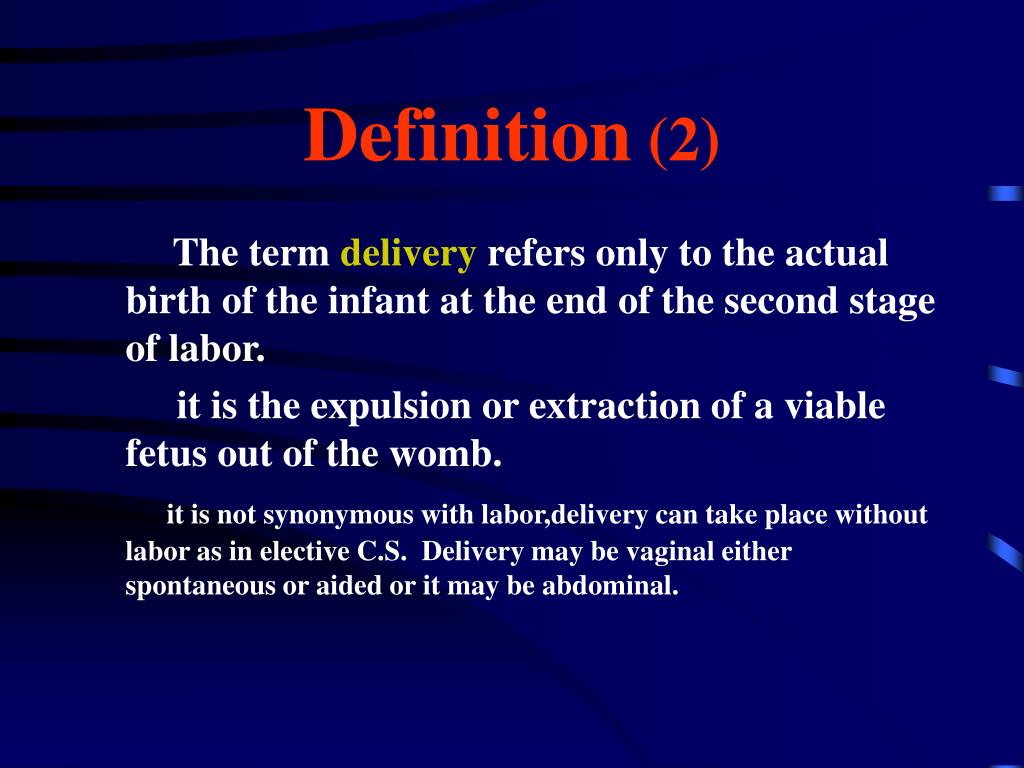 Definition (2)

The term delivery refers only to the actual birth of the infant at the end of the second stage of labor.

it is the expulsion or extraction of a viable fetus out of the womb.

it is not synonymous with labor,delivery can take place without labor as in elective C.S. Delivery may be vaginal either spontaneous or aided or it may be abdominal.